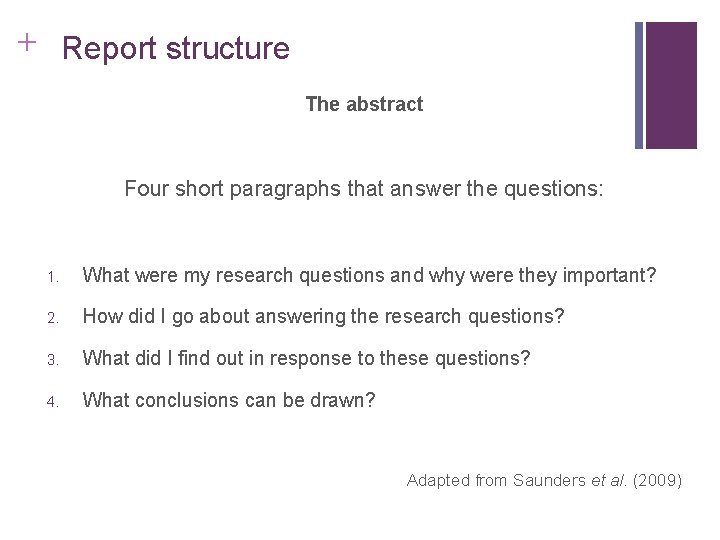 + Report structure

The abstract

Four short paragraphs that answer the questions:

1. What were my research questions and why were they important?
2. How did I go about answering the research questions?
3. What did I find out in response to these questions?
4. What conclusions can be drawn?

Adapted from Saunders et al. (2009)